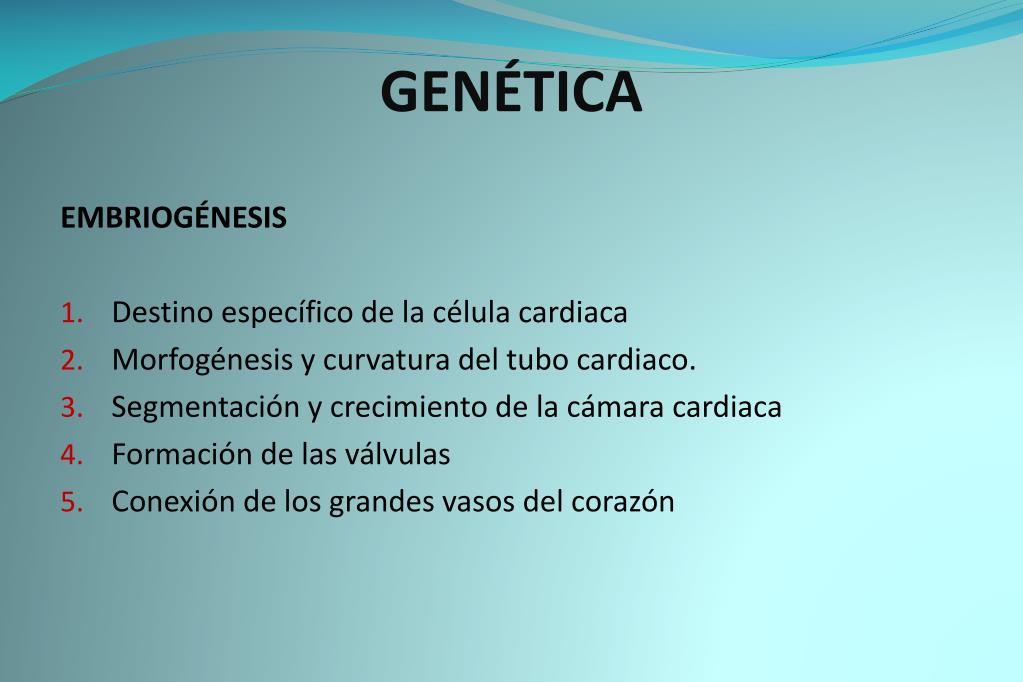 GENÉTICA

EMBRIOGÉNESIS

1. Destino específico de la célula cardiaca
2. Morfogénesis y curvatura del tubo cardiaco.
3. Segmentación y crecimiento de la cámara cardiaca
4. Formación de las válvulas
5. Conexión de los grandes vasos del corazón